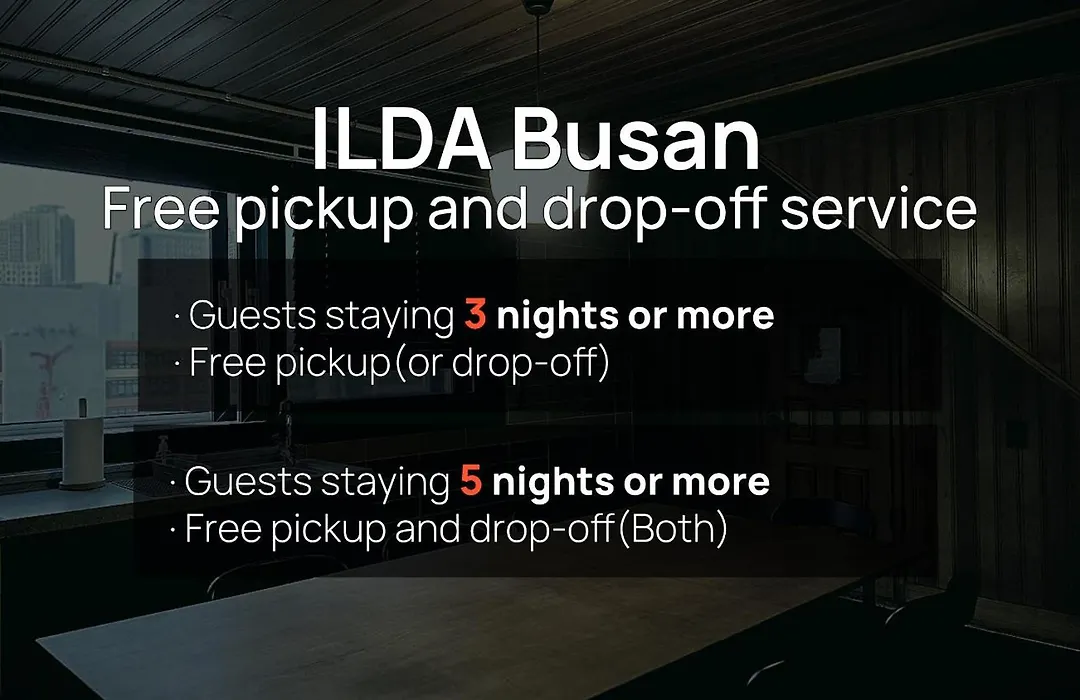 ILDA Busan
Free pickup and drop-off service

· Guests staying 3 nights or more
· Free pickup(or drop-off)

· Guests staying 5 nights or more
· Free pickup and drop-off(Both)